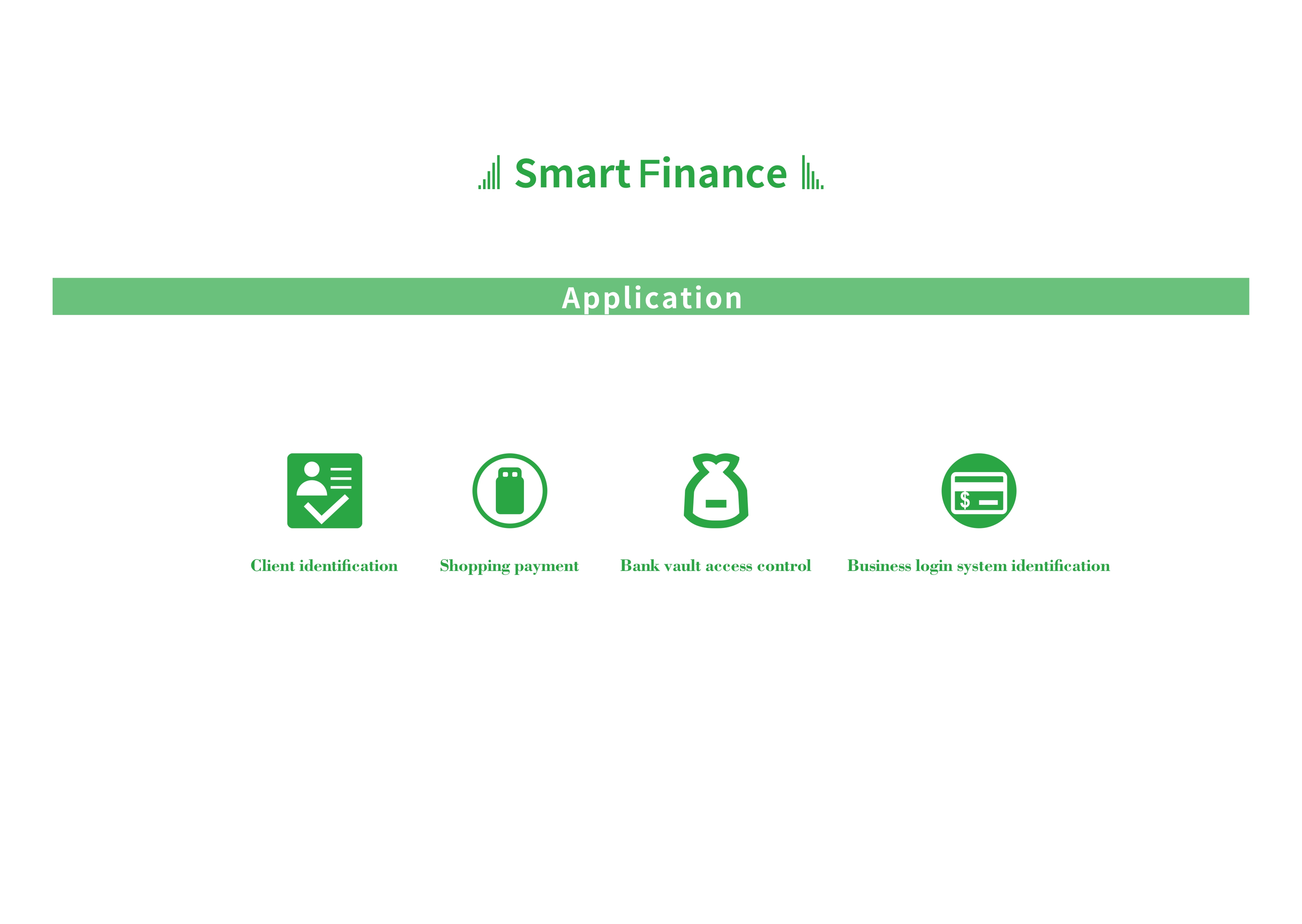 Smart Finance

Application

Client identification

Shopping payment

Bank vault access control

Business login system identification